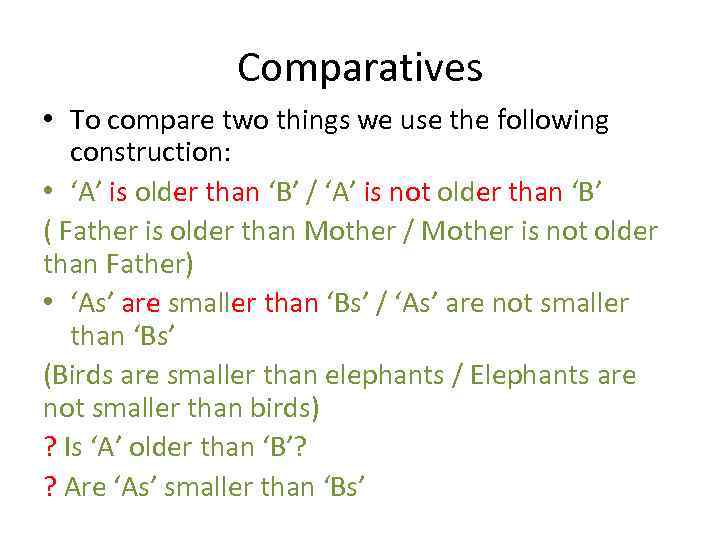 Comparatives

• To compare two things we use the following construction:

• ‘A’ is older than ‘B’ / ‘A’ is not older than ‘B’

( Father is older than Mother / Mother is not older than Father)

• ‘As’ are smaller than ‘Bs’ / ‘As’ are not smaller than ‘Bs’

(Birds are smaller than elephants / Elephants are not smaller than birds)

? Is ‘A’ older than ‘B’?

? Are ‘As’ smaller than ‘Bs’